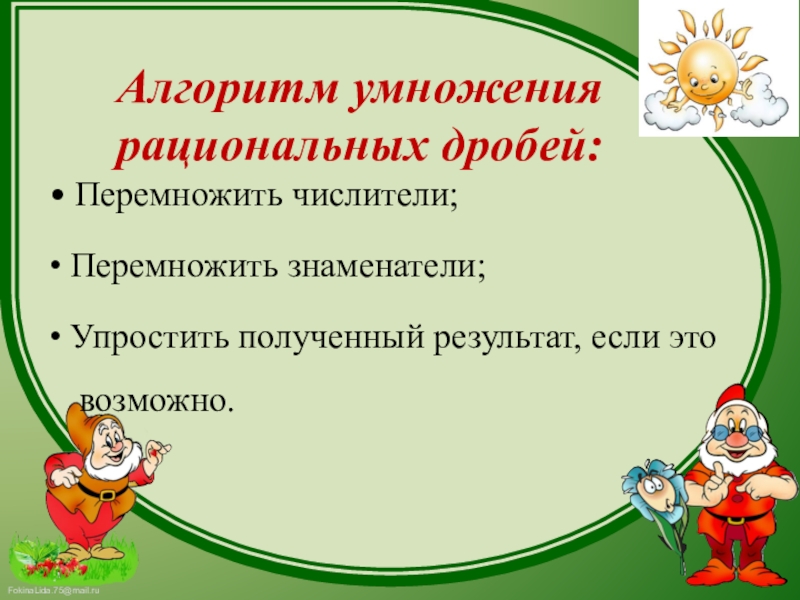 Алгоритм умножения рациональных дробей:

• Перемножить числители;

• Перемножить знаменатели;

• Упростить полученный результат, если это возможно.

FokinaLida.75@mail.ru